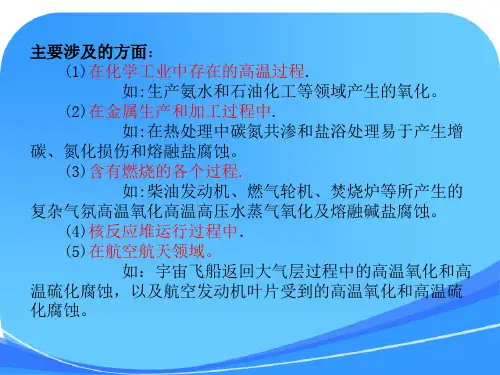 主要涉及的方面：

(1)在化学工业中存在的高温过程.

如:生产氨水和石油化工等领域产生的氧化。

(2)在金属生产和加工过程中.

如:在热处理中碳氮共渗和盐浴处理易于产生增碳、氮化损伤和熔融盐腐蚀。

(3)含有燃烧的各个过程.

如:柴油发动机、燃气轮机、焚烧炉等所产生的复杂气氛高温氧化高温高压水蒸气氧化及熔融碱盐腐蚀。

(4)核反应堆运行过程中.

(5)在航空航天领域。

如：宇宙飞船返回大气层过程中的高温氧化和高温硫化腐蚀，以及航空发动机叶片受到的高温氧化和高温硫化腐蚀。